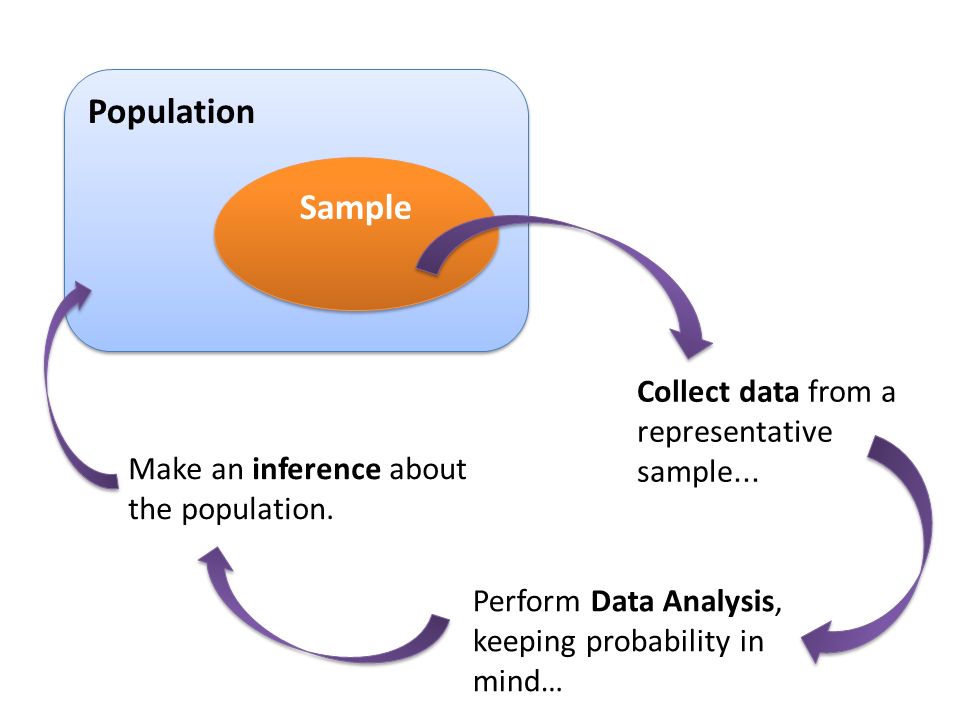 Population

Sample

Collect data from a representative sample...

Perform Data Analysis, keeping probability in mind…

Make an inference about the population.